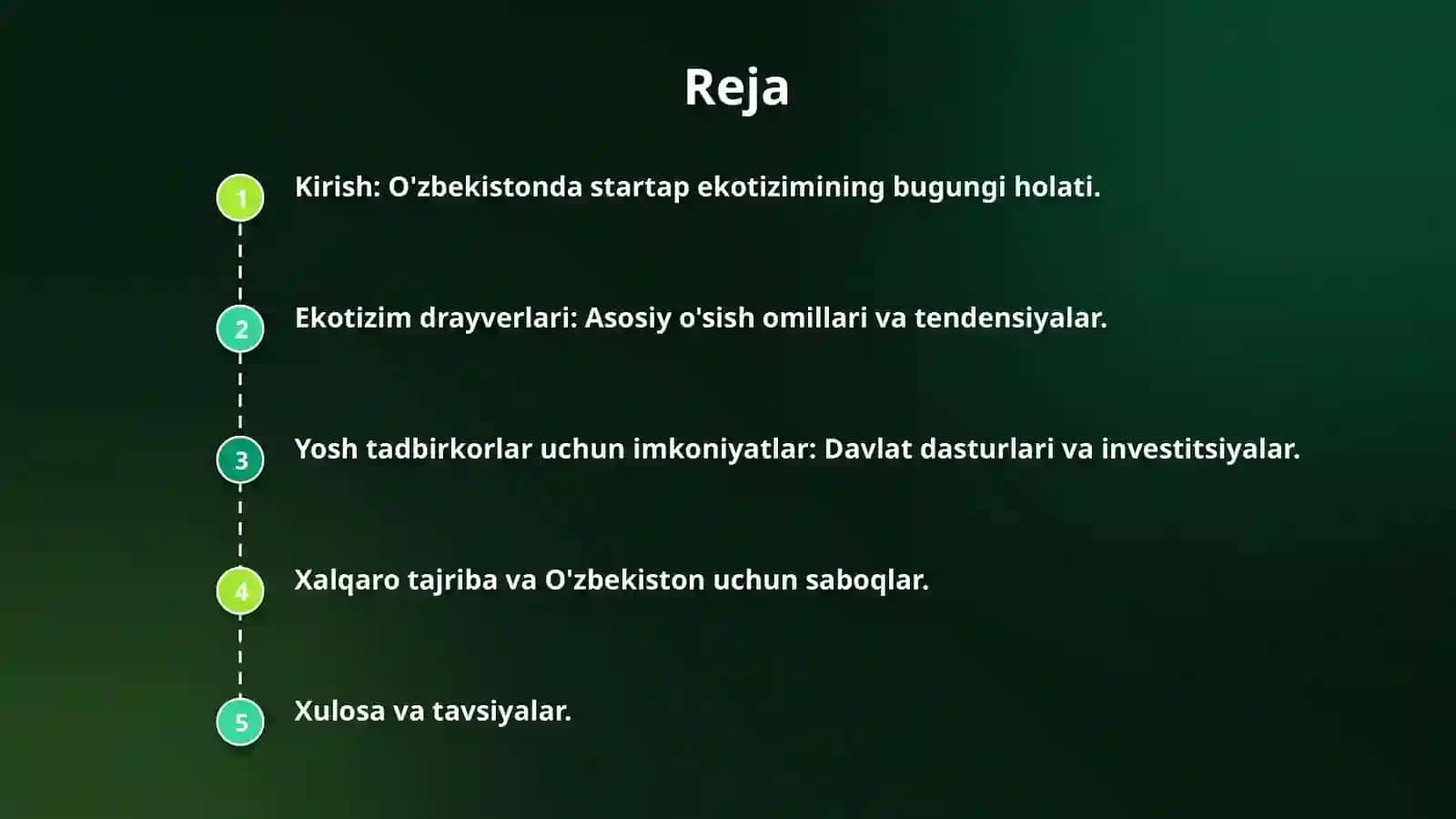 Reja

1 Kirish: O'zbekistonda startap ekotizimining bugungi holati.

2 Ekotizim drayverlari: Asosiy o'sish omillari va tendensiyalar.

3 Yosh tadbirkorlar uchun imkoniyatlar: Davlat dasturlari va investitsiyalar.

4 Xalqaro tajriba va O'zbekiston uchun saboqlar.

5 Xulosa va tavsiyalar.